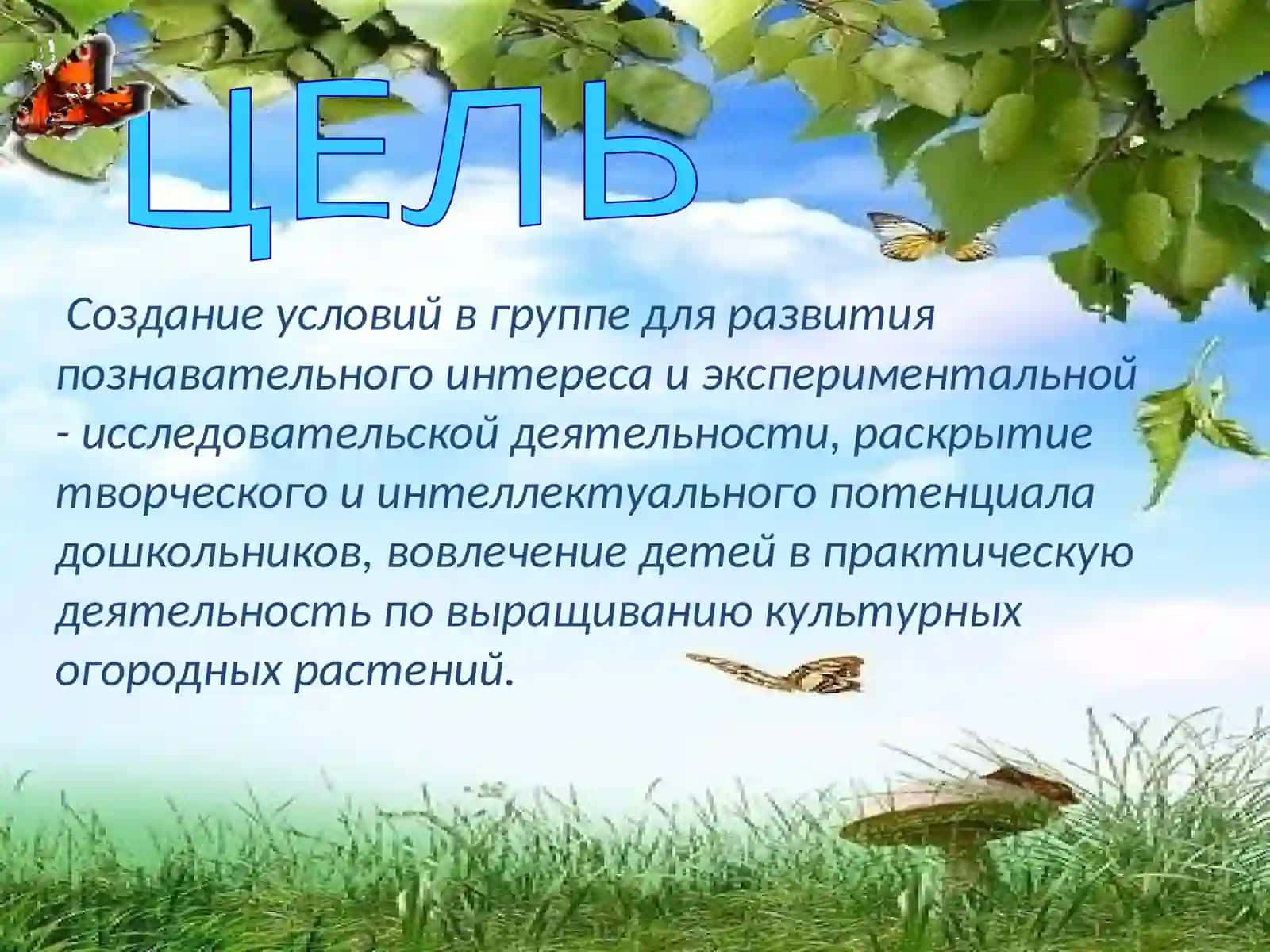 ЦЕЛЬ

Создание условий в группе для развития познавательного интереса и экспериментальной - исследовательской деятельности, раскрытие творческого и интеллектуального потенциала дошкольников, вовлечение детей в практическую деятельность по выращиванию культурных огородных растений.